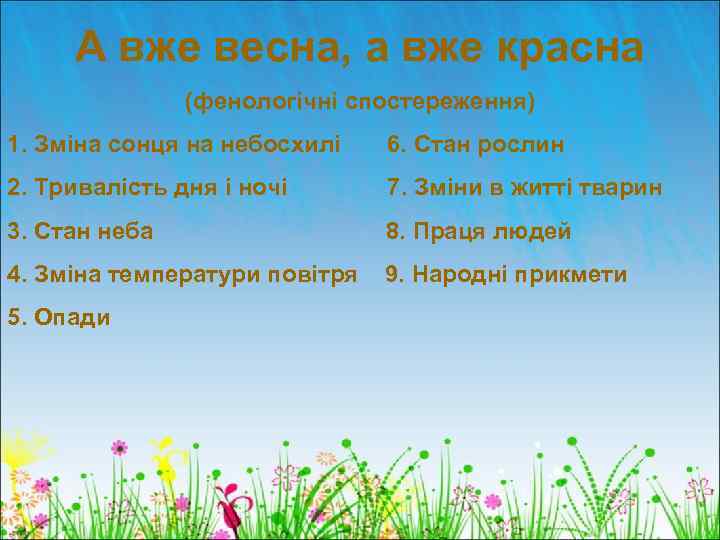 А вже весна, а вже красна

(фенологічні спостереження)

1. Зміна сонця на небосхилі
2. Тривалість дня і ночі
3. Стан неба
4. Зміна температури повітря
5. Опади

6. Стан рослин
7. Зміни в житті тварин
8. Праця людей
9. Народні прикмети